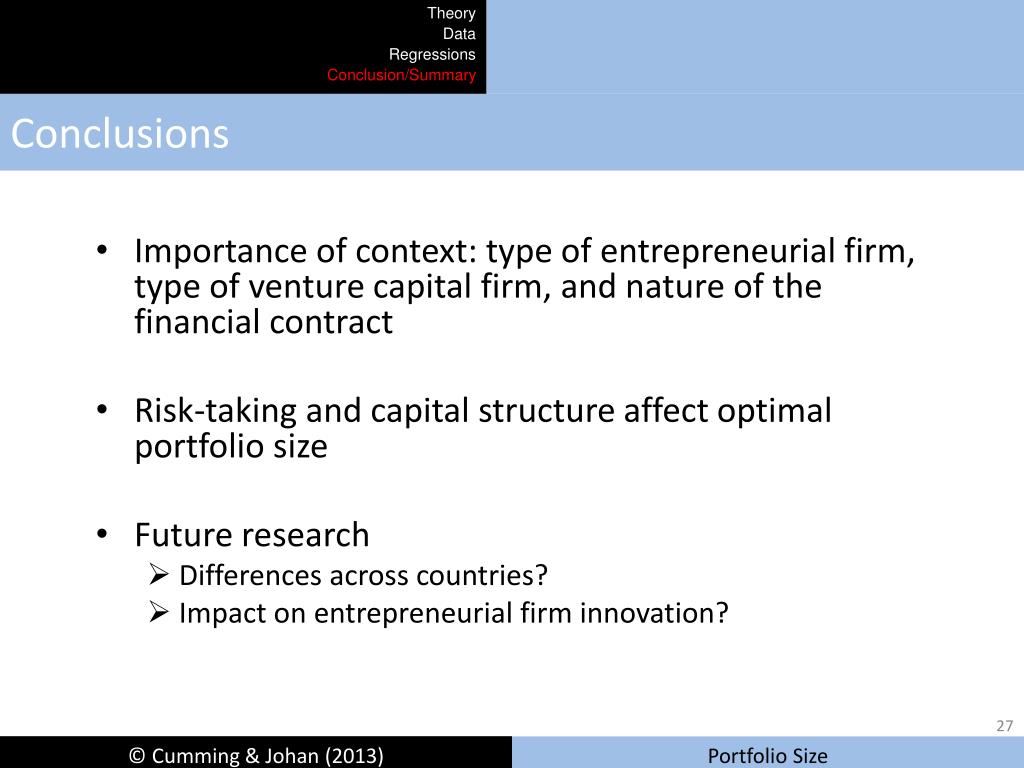 Theory
Data
Regressions
Conclusion/Summary

Conclusions

• Importance of context: type of entrepreneurial firm, type of venture capital firm, and nature of the financial contract

• Risk-taking and capital structure affect optimal portfolio size

• Future research
➢ Differences across countries?
➢ Impact on entrepreneurial firm innovation?

27

© Cumming & Johan (2013)

Portfolio Size